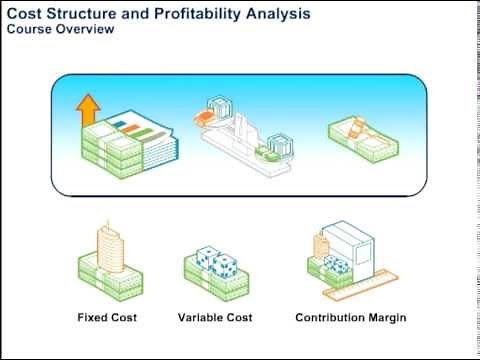 Cost Structure and Profitability Analysis
Course Overview

Fixed Cost

Variable Cost

Contribution Margin